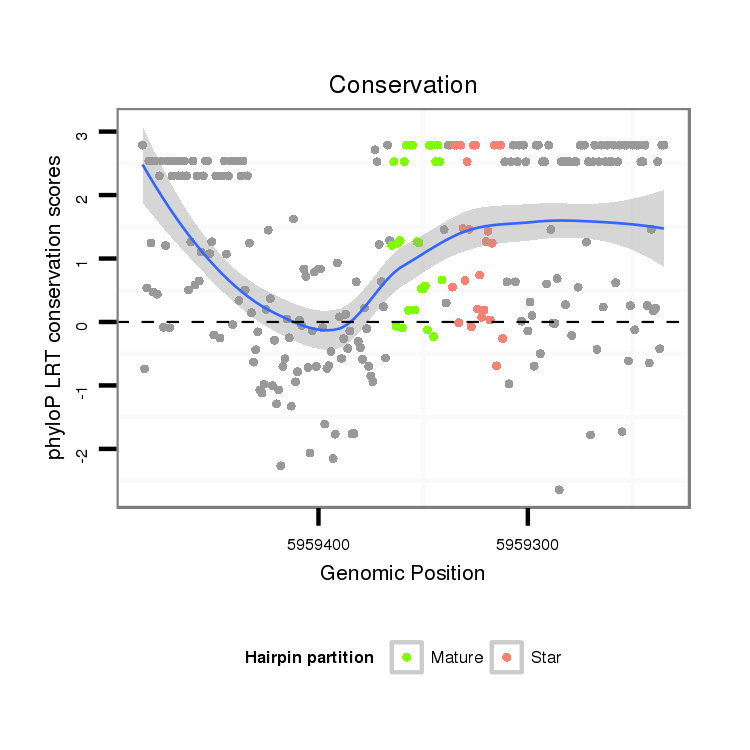 Conservation

phyloP LRT conservation scores

3
2
1
0
-1
-2

5959400
5959300

Genomic Position

Hairpin partition
Mature
Star